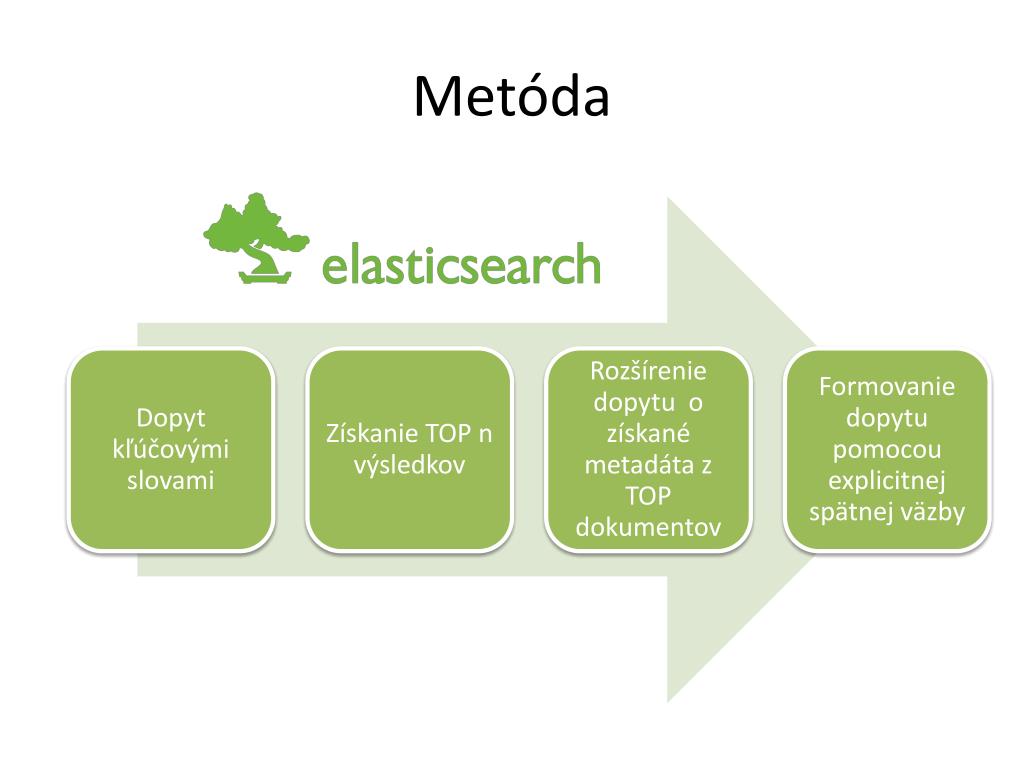 Metóda

elasticsearch

Dopyt kľúčovými slovami

Získanie TOP n výsledkov

Rozšírenie dopytu o získané metadáta z TOP dokumentov

Formovanie dopytu pomocou explicitnej spätnej väzby